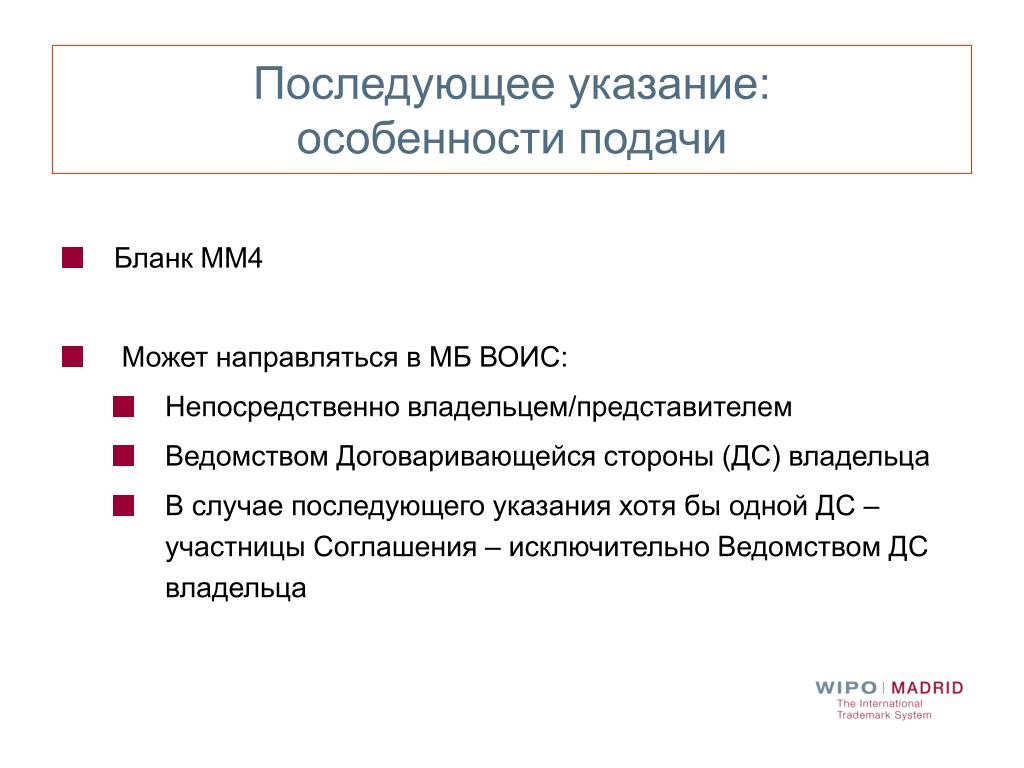 Последующее указание: особенности подачи

Бланк ММ4

Может направляться в МБ ВОИС:

Непосредственно владельцем/представителем

Ведомством Договаривающейся стороны (ДС) владельца

В случае последующего указания хотя бы одной ДС – участницы Соглашения – исключительно Ведомством ДС владельца

WIPO | MADRID
The International Trademark System